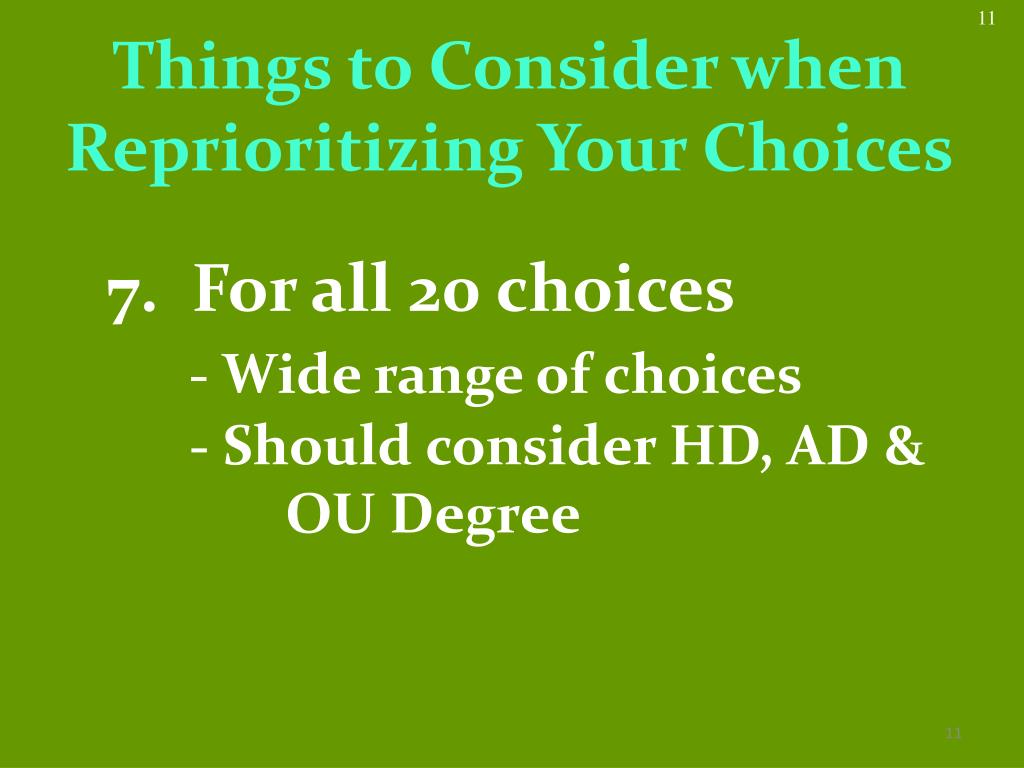 11

Things to Consider when Reprioritizing Your Choices

7. For all 20 choices

- Wide range of choices
- Should consider HD, AD & OU Degree

11